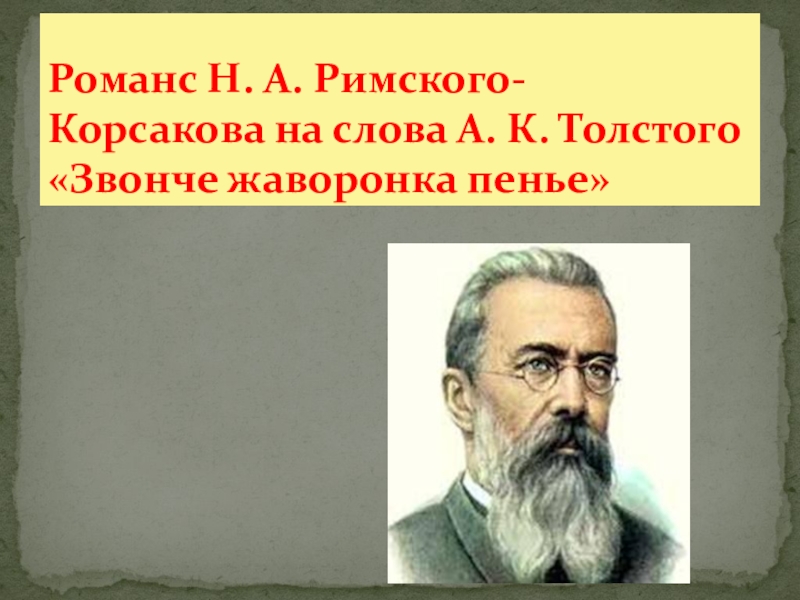 Романс Н. А. Римского-Корсакова на слова А. К. Толстого «Звонче жаворонка пенье»